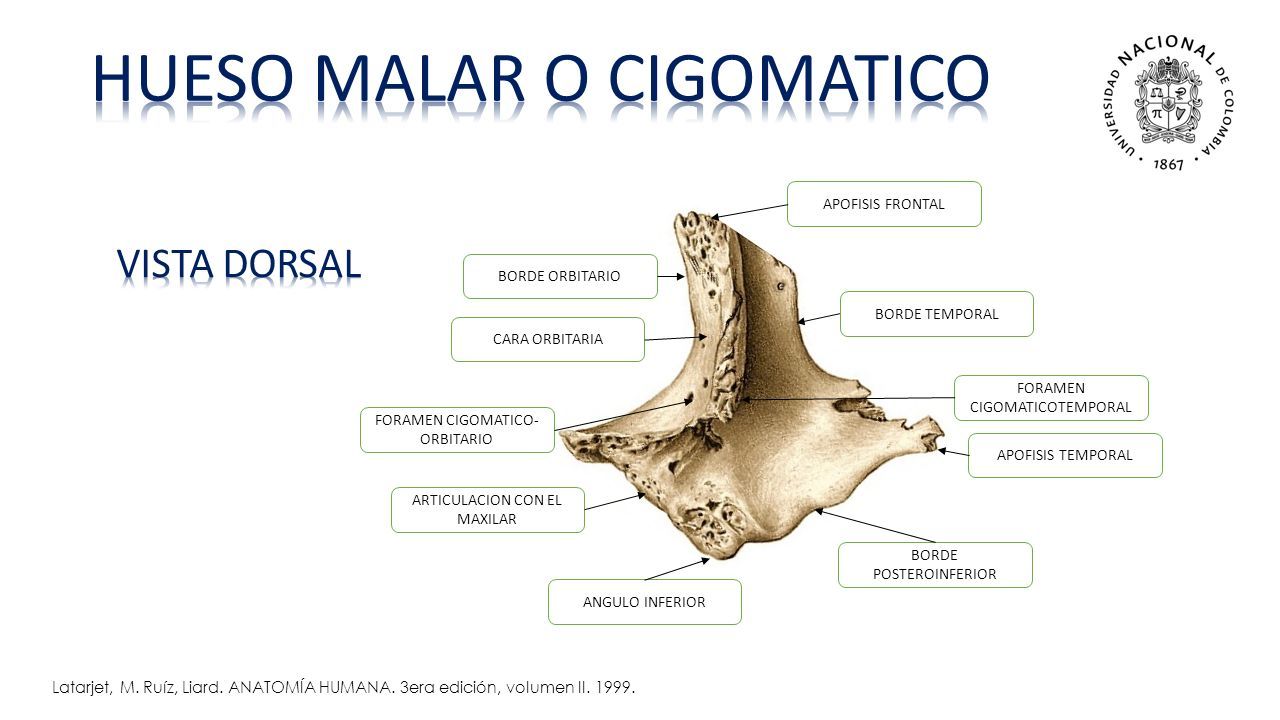 HUESO MALAR O CIGOMATICO

UNIVERSIDAD NACIONAL DE COLOMBIA
1867

VISTA DORSAL

APOFISIS FRONTAL

BORDE ORBITARIO

BORDE TEMPORAL

CARA ORBITARIA

FORAMEN CIGOMATICOTEMPORAL

FORAMEN CIGOMATICO-ORBITARIO

APOFISIS TEMPORAL

ARTICULACION CON EL MAXILAR

BORDE POSTEROINFERIOR

ANGULO INFERIOR

Latarjet, M. Ruíz, Liard. ANATOMÍA HUMANA. 3era edición, volumen II. 1999.